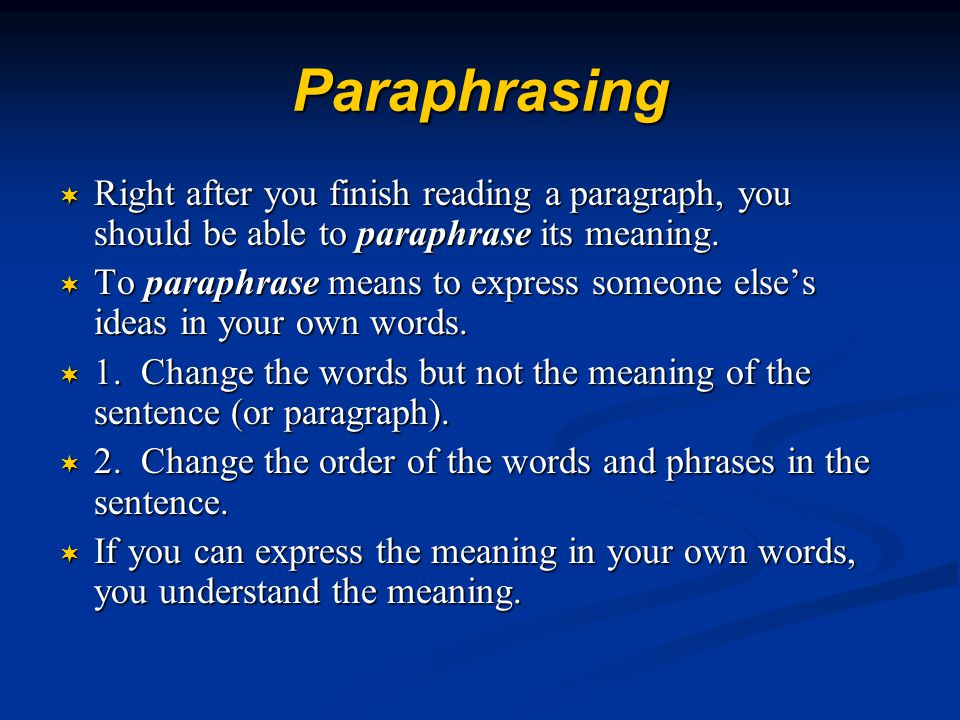 Paraphrasing

Right after you finish reading a paragraph, you should be able to paraphrase its meaning.

To paraphrase means to express someone else's ideas in your own words.

1. Change the words but not the meaning of the sentence (or paragraph).

2. Change the order of the words and phrases in the sentence.

If you can express the meaning in your own words, you understand the meaning.